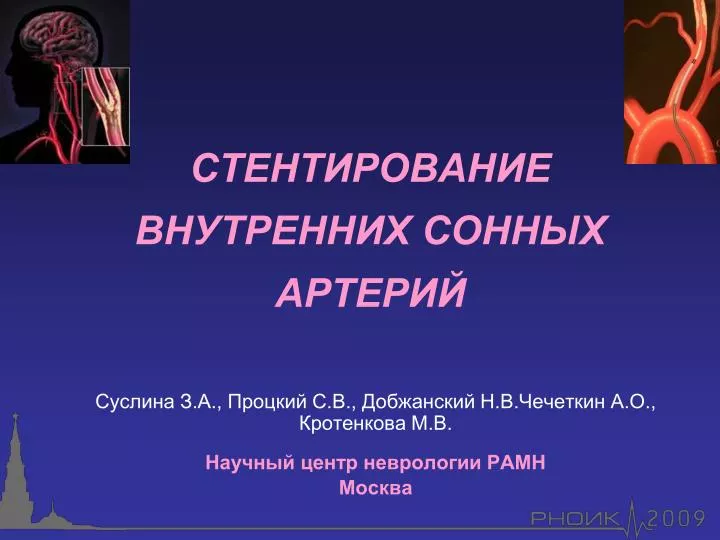 СТЕНТИРОВАНИЕ ВНУТРЕННИХ СОННЫХ АРТЕРИЙ

Суслина З.А., Процкий С.В., Добжанский Н.В.Чечеткин А.О., Кротенкова М.В.

Научный центр неврологии РАМН
Москва

РНОИК 2009